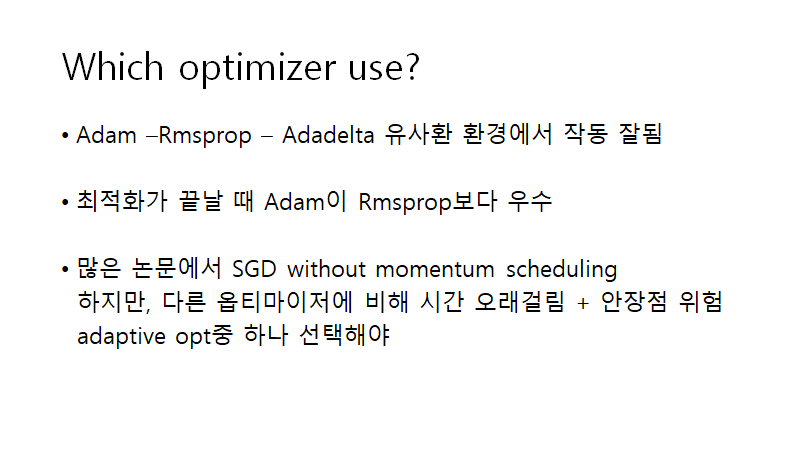 Which optimizer use?

• Adam –Rmsprop – Adadelta 유사환 환경에서 작동 잘됨

• 최적화가 끝날 때 Adam이 Rmsprop보다 우수

• 많은 논문에서 SGD without momentum scheduling 하지만, 다른 옵티마이저에 비해 시간 오래걸림 + 안장점 위험 adaptive opt중 하나 선택해야